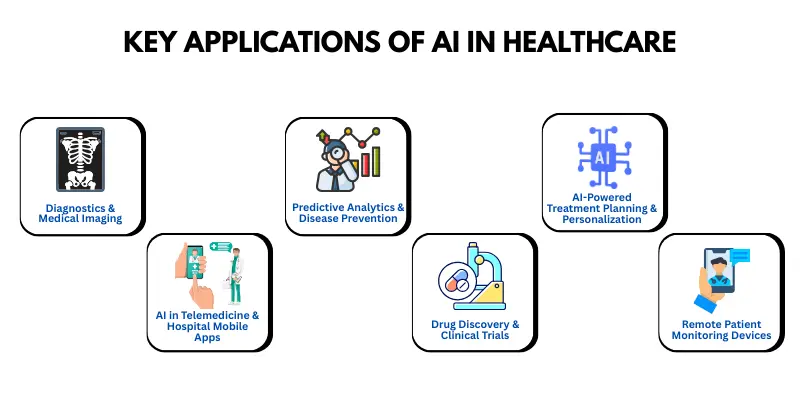 KEY APPLICATIONS OF AI IN HEALTHCARE

Diagnostics & Medical Imaging

AI in Telemedicine & Hospital Mobile Apps

Predictive Analytics & Disease Prevention

Drug Discovery & Clinical Trials

AI

AI-Powered Treatment Planning & Personalization

Remote Patient Monitoring Devices